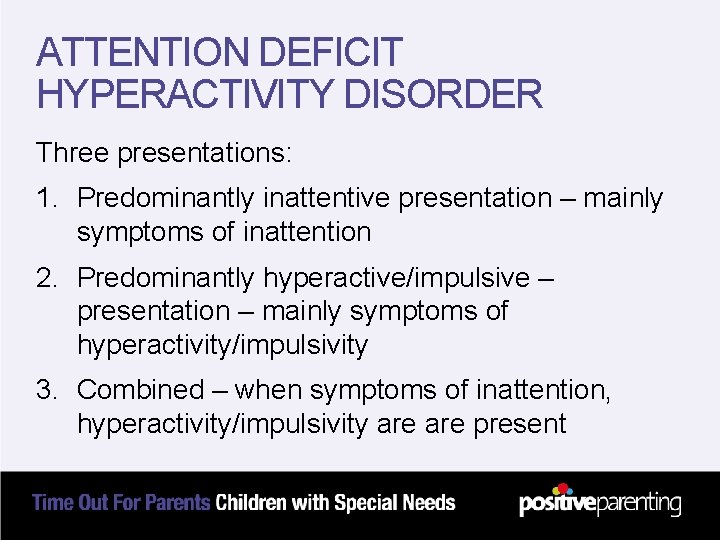 ATTENTION DEFICIT HYPERACTIVITY DISORDER

Three presentations:

1. Predominantly inattentive presentation – mainly symptoms of inattention

2. Predominantly hyperactive/impulsive – presentation – mainly symptoms of hyperactivity/impulsivity

3. Combined – when symptoms of inattention, hyperactivity/impulsivity are are present

Time Out For Parents Children with Special Needs

positiveparenting